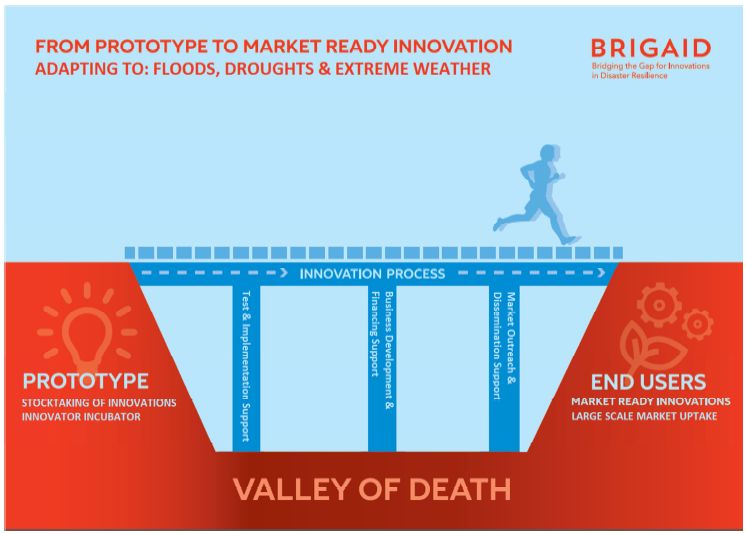 FROM PROTOTYPE TO MARKET READY INNOVATION
ADAPTING TO: FLOODS, DROUGHTS & EXTREME WEATHER

BRIGAID
Bridging the Gap for Innovations in Disaster Resilience

INNOVATION PROCESS

Test & Implementation Support

Business Development & Financing Support

Market Outreach & Dissemination Support

PROTOTYPE
STOCKTAKING OF INNOVATIONS
INNOVATOR INCUBATOR

END USERS
MARKET READY INNOVATIONS
LARGE SCALE MARKET UPTAKE

VALLEY OF DEATH